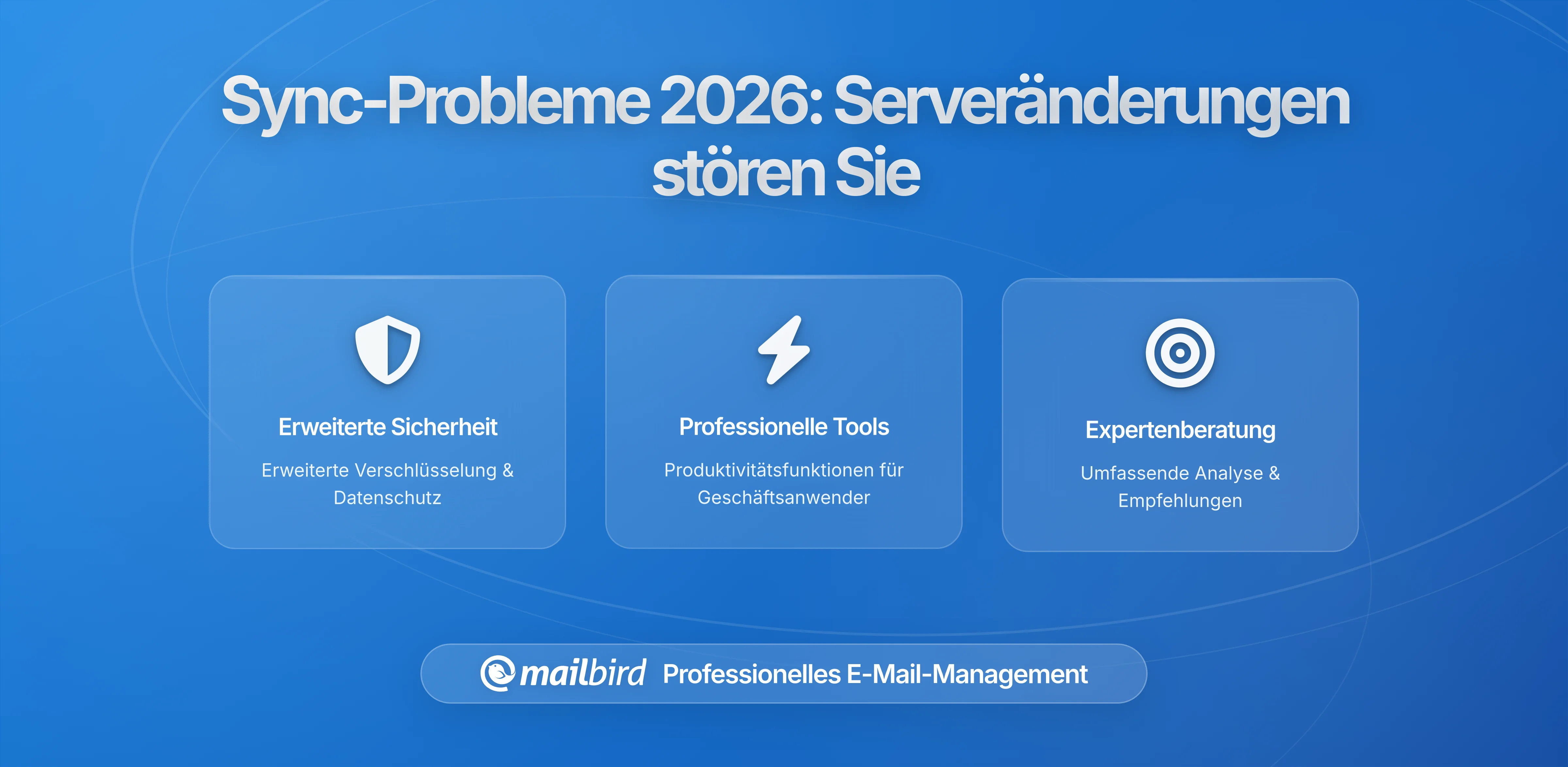 Sync-Probleme 2026: Serveränderungen stören Sie

Erweiterte Sicherheit

Erweiterte Verschlüsselung & Datenschutz

Professionelle Tools

Produktivitätsfunktionen für Geschäftsanwender

Expertenberatung

Umfassende Analyse & Empfehlungen

mailbird Professionelles E-Mail-Management